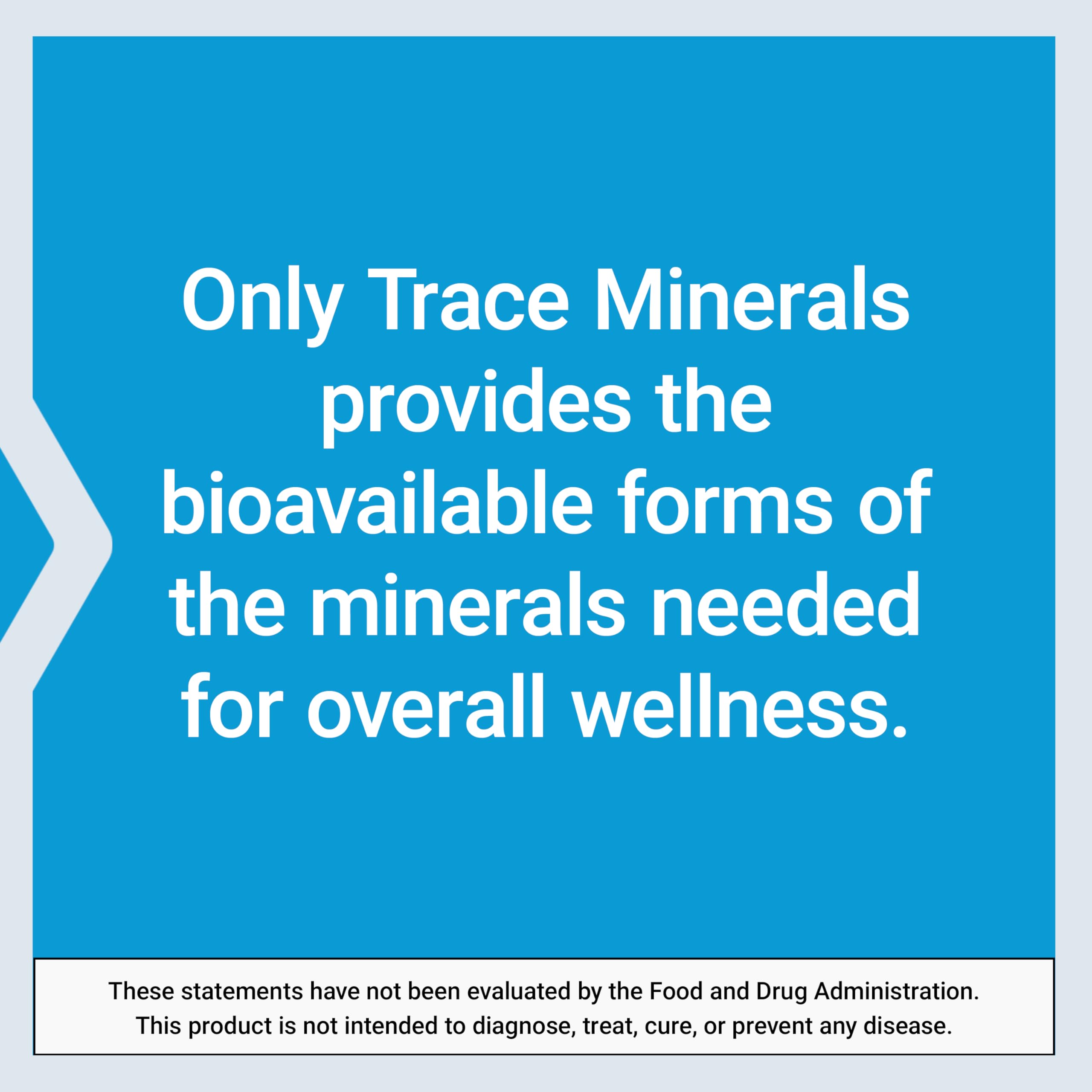 Only Trace Minerals provides the bioavailable forms of the minerals needed for overall wellness.

These statements have not been evaluated by the Food and Drug Administration. This product is not intended to diagnose, treat, cure, or prevent any disease.